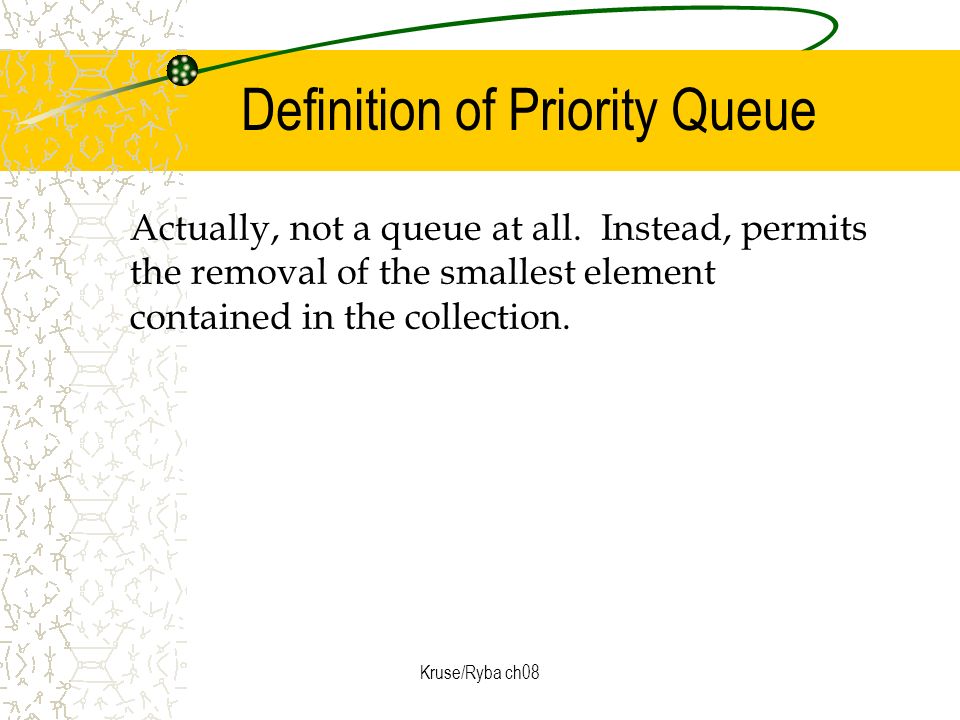 Definition of Priority Queue

Actually, not a queue at all.  Instead, permits the removal of the smallest element contained in the collection.

Kruse/Ryba ch08